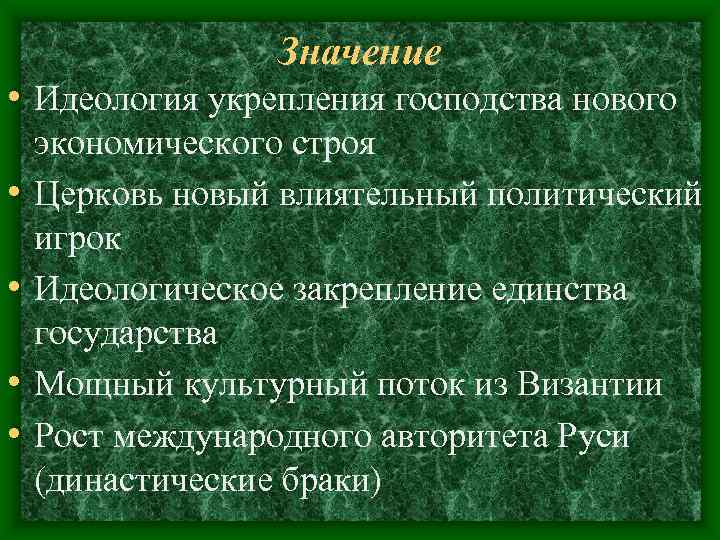 Значение

• Идеология укрепления господства нового экономического строя
• Церковь новый влиятельный политический игрок
• Идеологическое закрепление единства государства
• Мощный культурный поток из Византии
• Рост международного авторитета Руси (династические браки)